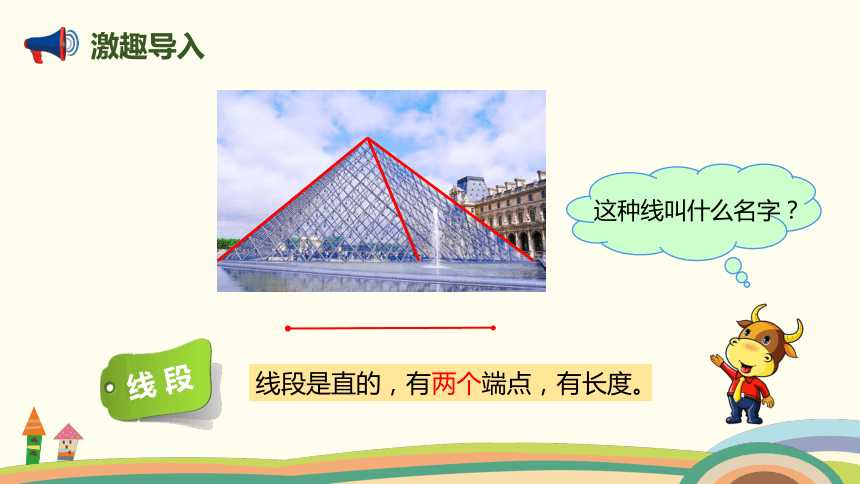 激趣导入

这种线叫什么名字？

线段

线段是直的，有两个端点，有长度。